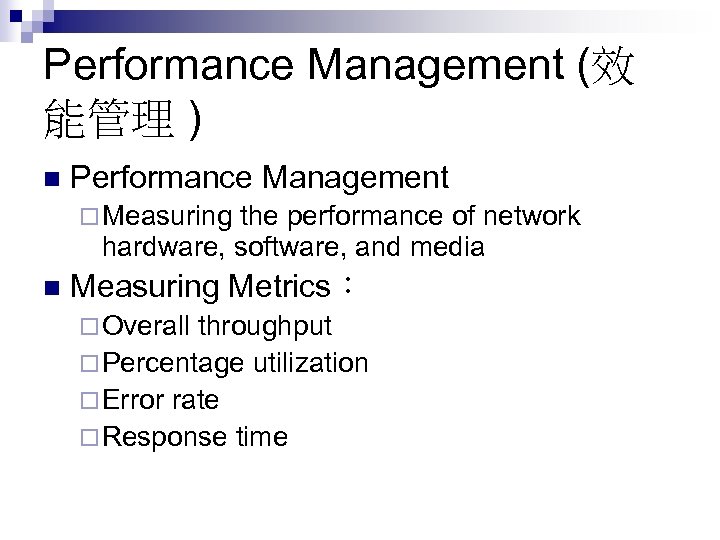 Performance Management (效能管理 )

Performance Management

Measuring the performance of network hardware, software, and media

Measuring Metrics：

Overall throughput

Percentage utilization

Error rate

Response time